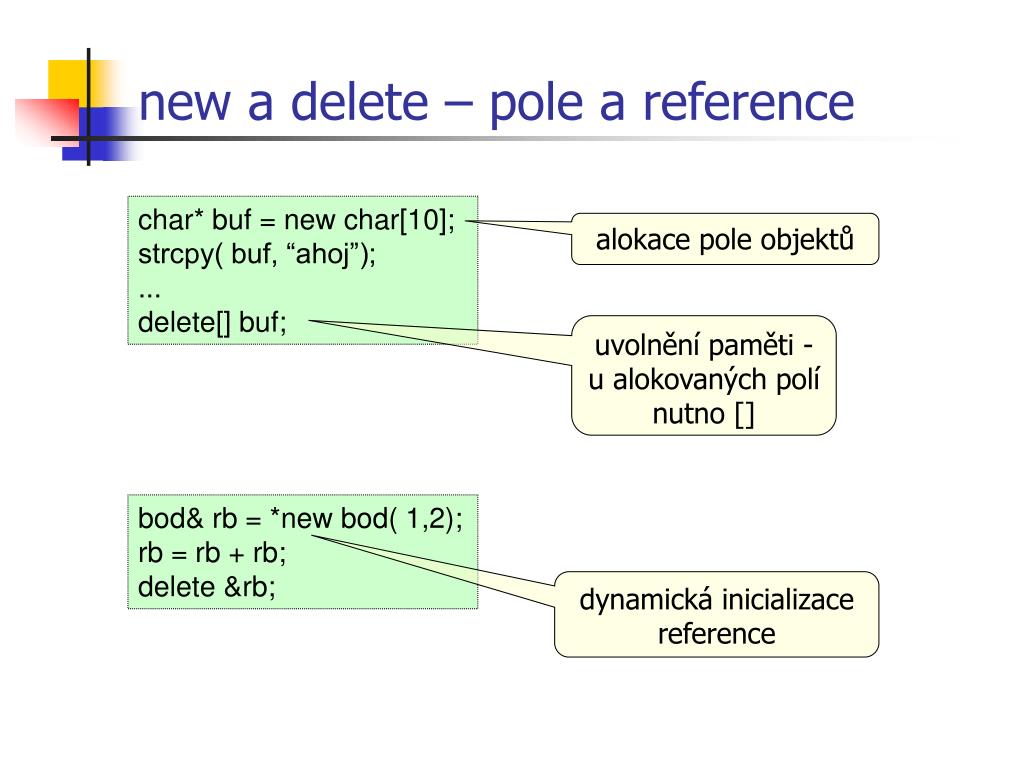 new a delete – pole a reference

char* buf = new char[10];
strcpy( buf, “ahoj”);
...
delete[] buf;

alokace pole objektů

uvolnění paměti - u alokovaných polí nutno []

bod& rb = *new bod( 1,2);
rb = rb + rb;
delete &rb;

dynamická inicializace reference